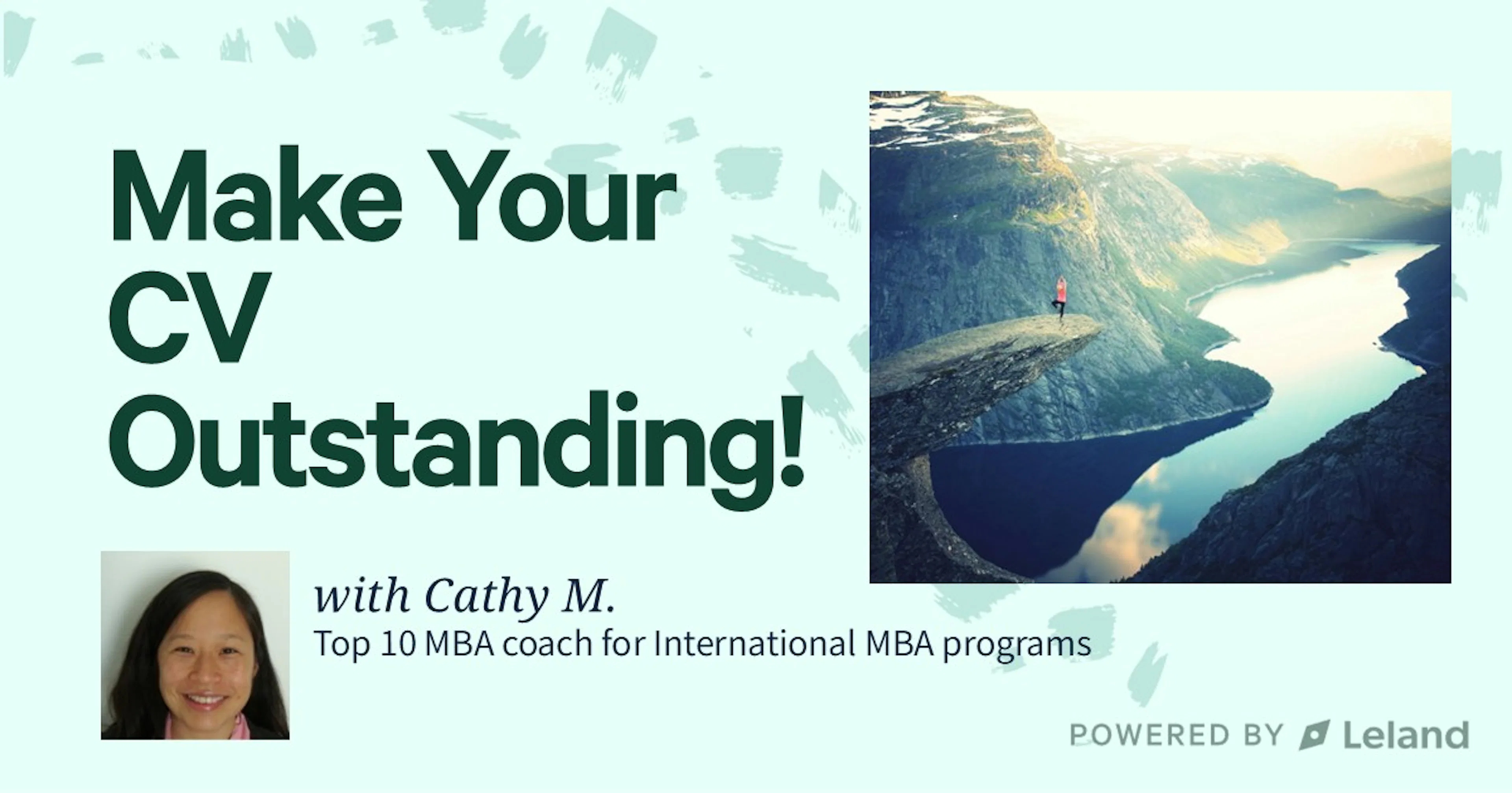 Make Your CV Outstanding!

with Cathy M.
Top 10 MBA coach for International MBA programs

POWERED BY Leland